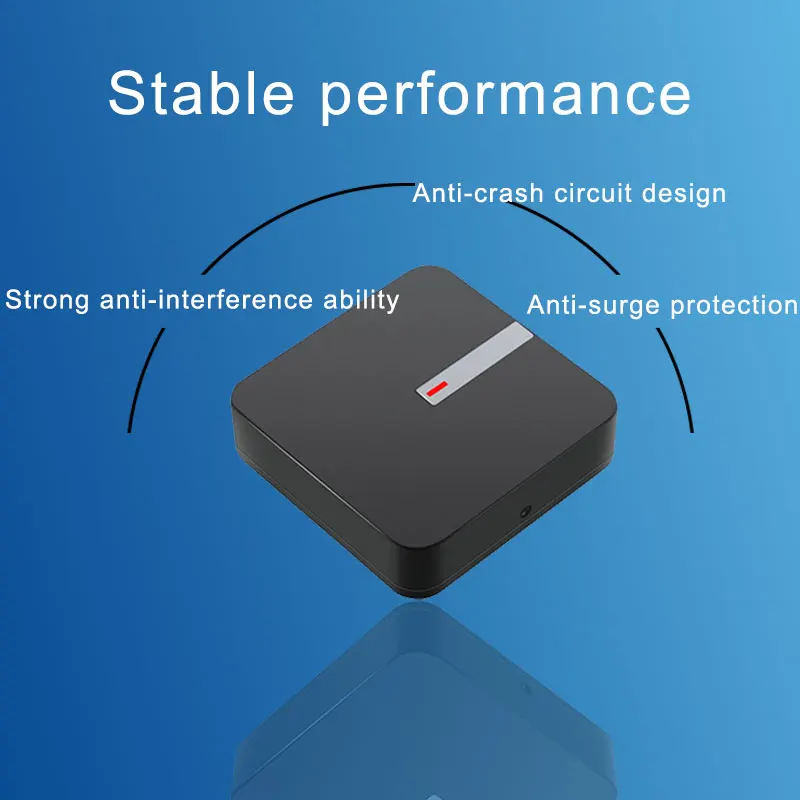 Stable performance

Anti-crash circuit design

Strong anti-interference ability

Anti-surge protection